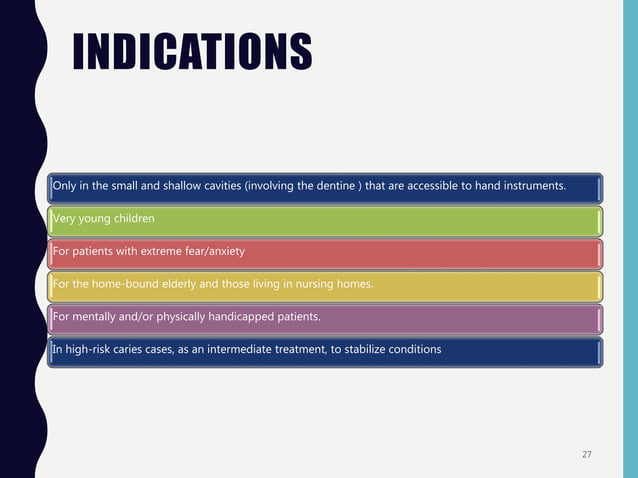 INDICATIONS

Only in the small and shallow cavities (involving the dentine ) that are accessible to hand instruments.

Very young children

For patients with extreme fear/anxiety

For the home-bound elderly and those living in nursing homes.

For mentally and/or physically handicapped patients.

In high-risk caries cases, as an intermediate treatment, to stabilize conditions

27